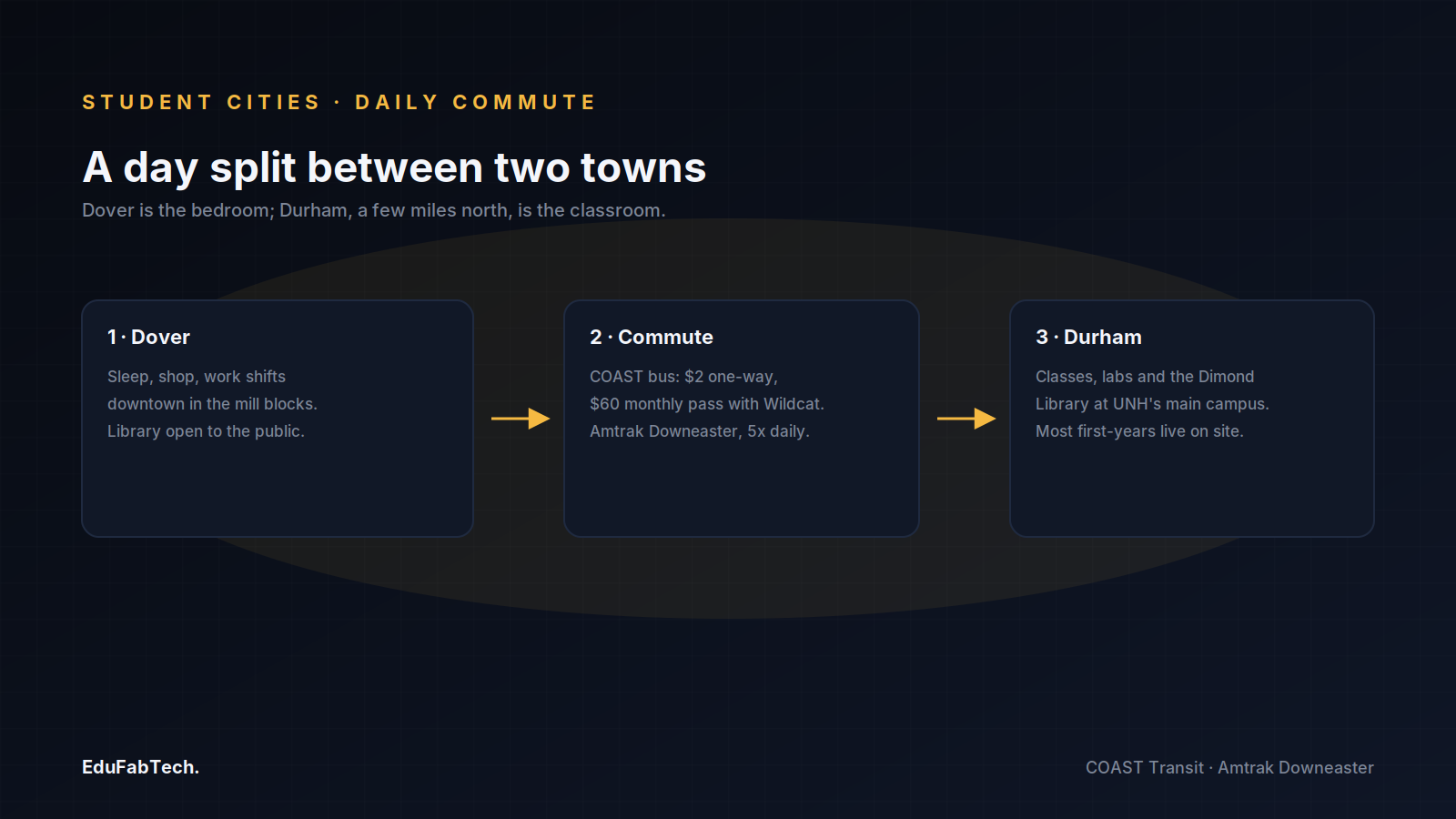 STUDENT CITIES · DAILY COMMUTE

A day split between two towns

Dover is the bedroom; Durham, a few miles north, is the classroom.

1 · Dover

Sleep, shop, work shifts downtown in the mill blocks. Library open to the public.

→

2 · Commute

COAST bus: $2 one-way, $60 monthly pass with Wildcat. Amtrak Downeaster, 5x daily.

→

3 · Durham

Classes, labs and the Dimond Library at UNH's main campus. Most first-years live on site.

EduFabTech.

COAST Transit · Amtrak Downeaster